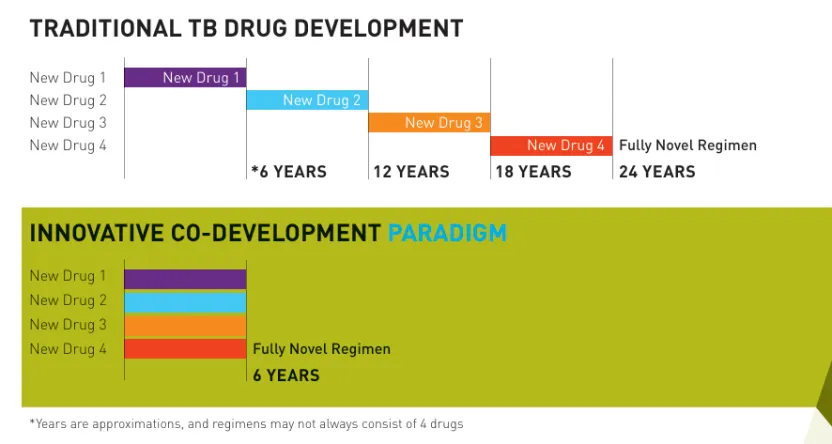 TRADITIONAL TB DRUG DEVELOPMENT

New Drug 1
New Drug 2
New Drug 3
New Drug 4

New Drug 1
New Drug 2
New Drug 3
New Drug 4
Fully Novel Regimen

*6 YEARS
12 YEARS
18 YEARS
24 YEARS

INNOVATIVE CO-DEVELOPMENT PARADIGM

New Drug 1
New Drug 2
New Drug 3
New Drug 4
Fully Novel Regimen
6 YEARS

*Years are approximations, and regimens may not always consist of 4 drugs